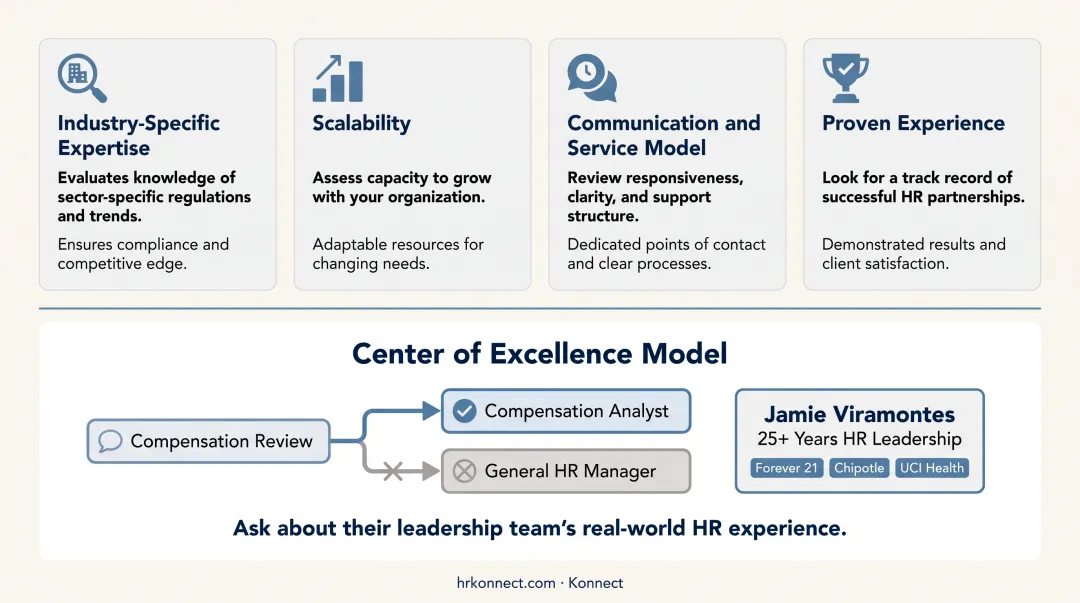 Industry-Specific Expertise

Evaluates knowledge of sector-specific regulations and trends.

Ensures compliance and competitive edge.

Scalability

Assess capacity to grow with your organization.

Adaptable resources for changing needs.

Communication and Service Model

Review responsiveness, clarity, and support structure.

Dedicated points of contact and clear processes.

Proven Experience

Look for a track record of successful HR partnerships.

Demonstrated results and client satisfaction.

Center of Excellence Model

Compensation Review

Compensation Analyst

General HR Manager

Jamie Viramontes

25+ Years HR Leadership

Forever 21 Chipotle UCI Health

Ask about their leadership team's real-world HR experience.

hrkonnect.com · Konnect